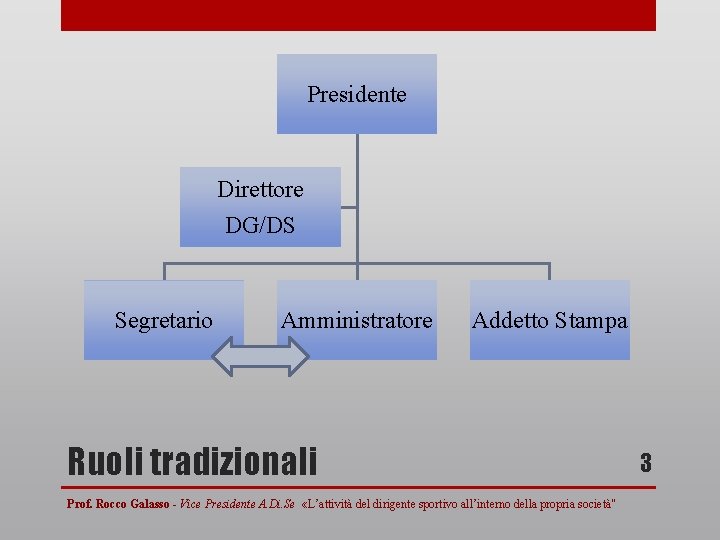 Presidente

Direttore DG/DS

Segretario

Amministratore

Addetto Stampa

Ruoli tradizionali

3

Prof. Rocco Galasso - Vice Presidente A.Di.Se «L'attività del dirigente sportivo all'interno della propria società"